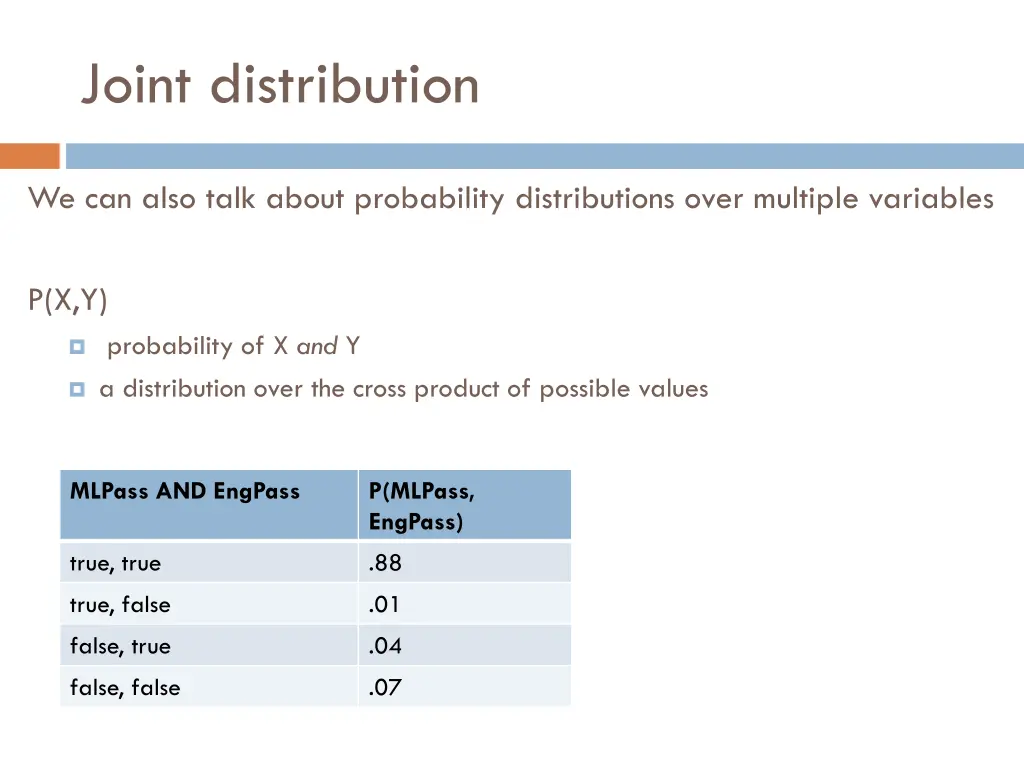 Joint distribution

We can also talk about probability distributions over multiple variables

P(X,Y)

probability of X and Y

a distribution over the cross product of possible values

| MLPass AND EngPass | P(MLPass, EngPass) |
|---|---|
| true, true | .88 |
| true, false | .01 |
| false, true | .04 |
| false, false | .07 |